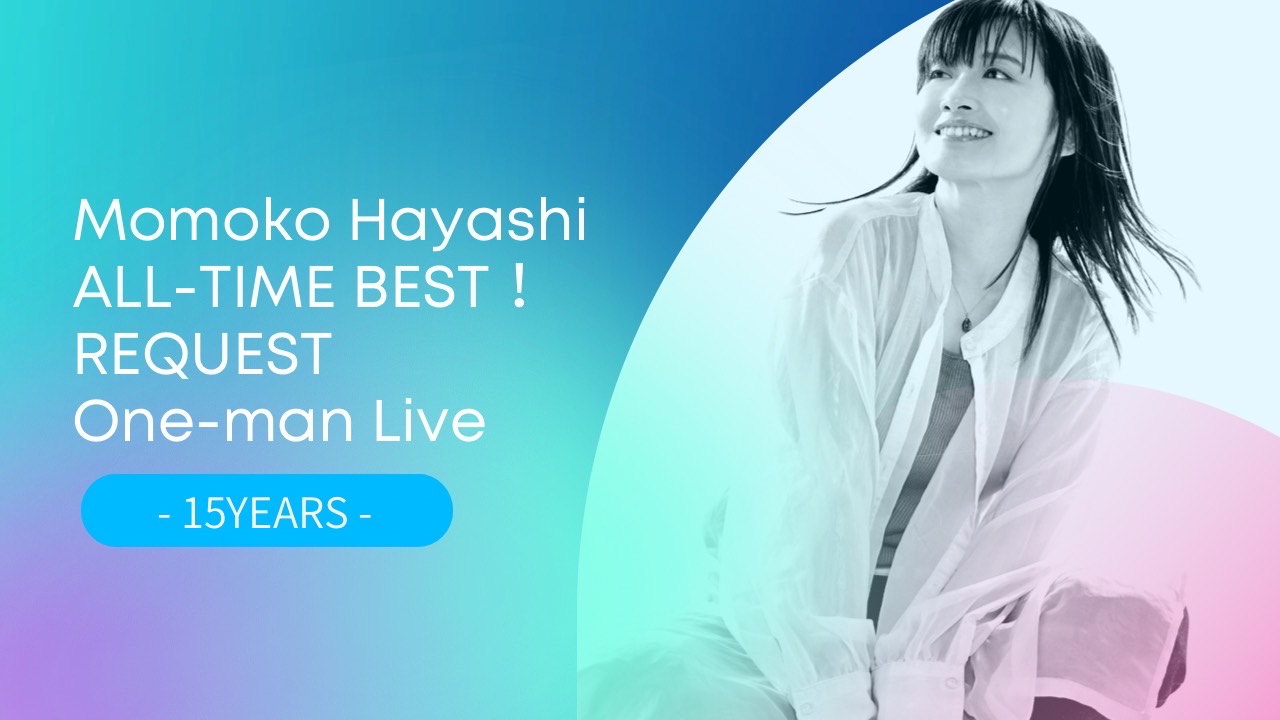 Momoko Hayashi
ALL-TIME BEST！
REQUEST
One-man Live

- 15YEARS -